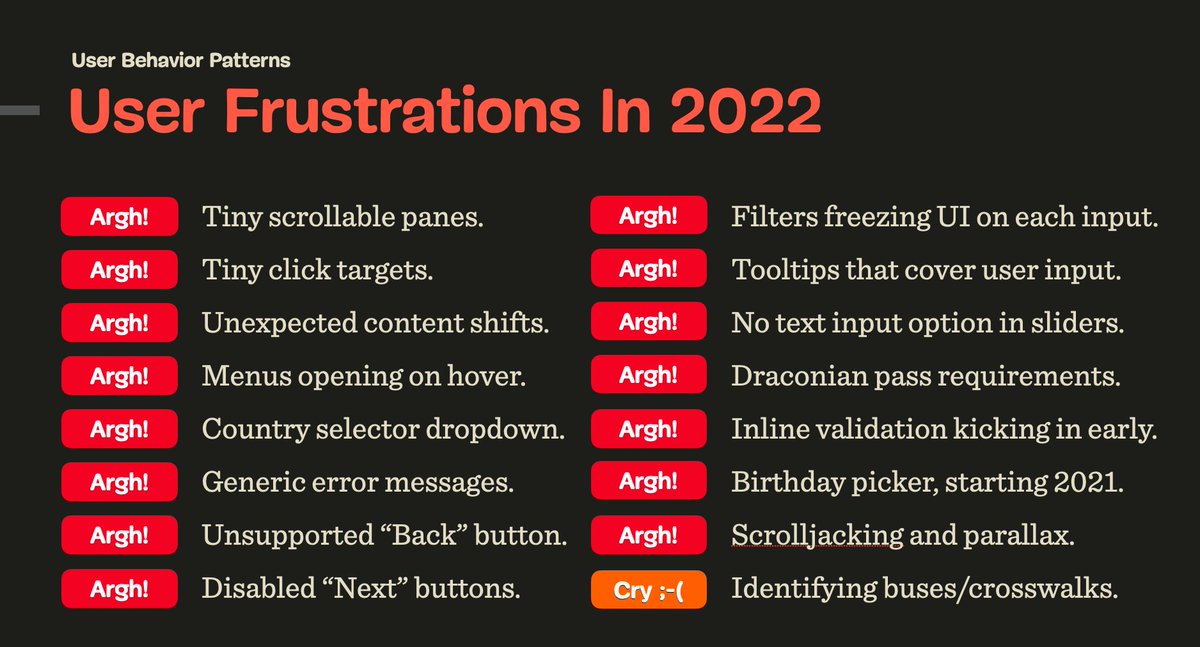 User Behavior Patterns

User Frustrations In 2022

Argh! Tiny scrollable panes.

Argh! Tiny click targets.

Argh! Unexpected content shifts.

Argh! Menus opening on hover.

Argh! Country selector dropdown.

Argh! Generic error messages.

Argh! Unsupported “Back” button.

Argh! Disabled “Next” buttons.

Argh! Filters freezing UI on each input.

Argh! Tooltips that cover user input.

Argh! No text input option in sliders.

Argh! Draconian pass requirements.

Argh! Inline validation kicking in early.

Argh! Birthday picker, starting 2021.

Argh! Scrolljacking and parallax.

Cry ;-( Identifying buses/crosswalks.